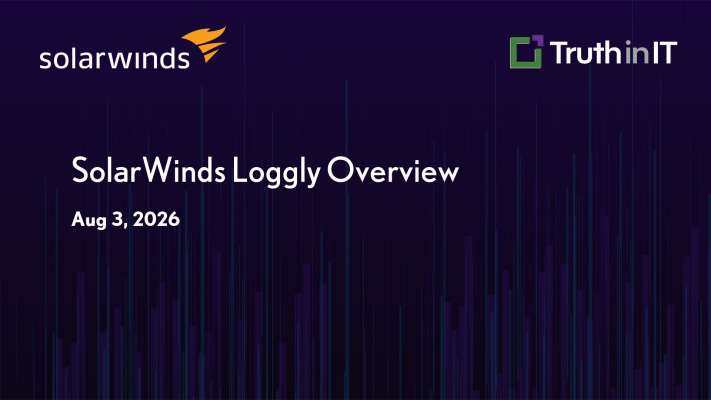 solarwinds

TruthinIT

SolarWinds Loggly Overview

Aug 3, 2026